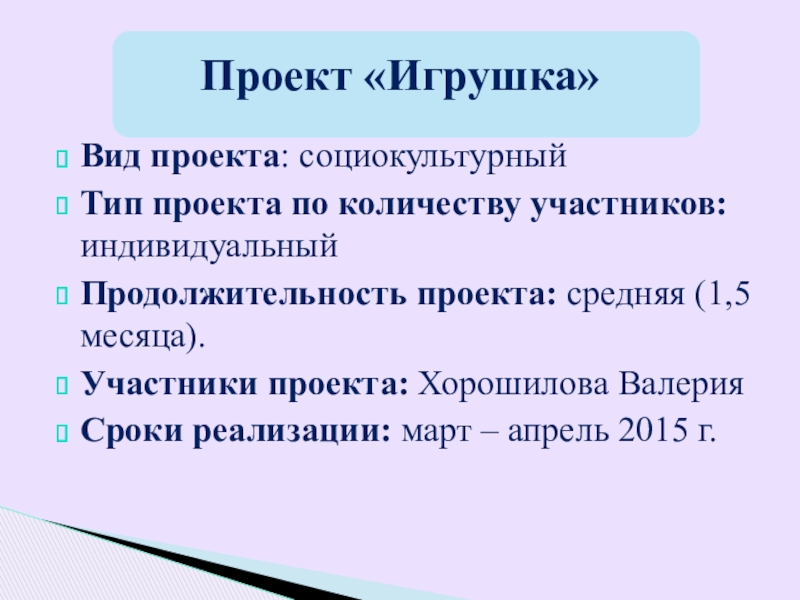 Проект «Игрушка»

Вид проекта: социокультурный

Тип проекта по количеству участников: индивидуальный

Продолжительность проекта: средняя (1,5 месяца).

Участники проекта: Хорошилова Валерия

Сроки реализации: март – апрель 2015 г.